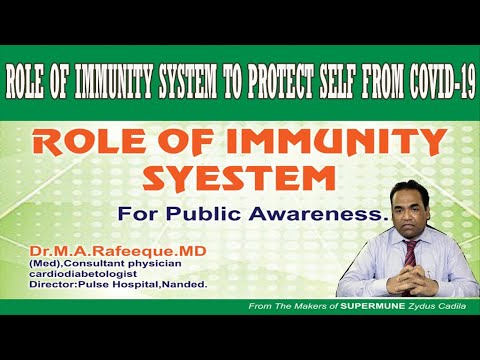 ROLE OF IMMUNITY SYSTEM TO PROTECT SELF FROM COVID-19

ROLE OF IMMUNITY SYESTEM

For Public Awareness.

Dr.M.A.Rafeeque.MD
(Med),Consultant physician cardiodiabetologist
Director:Pulse Hospital,Nanded.

From The Makers of SUPERMUNE Zydus Cadila